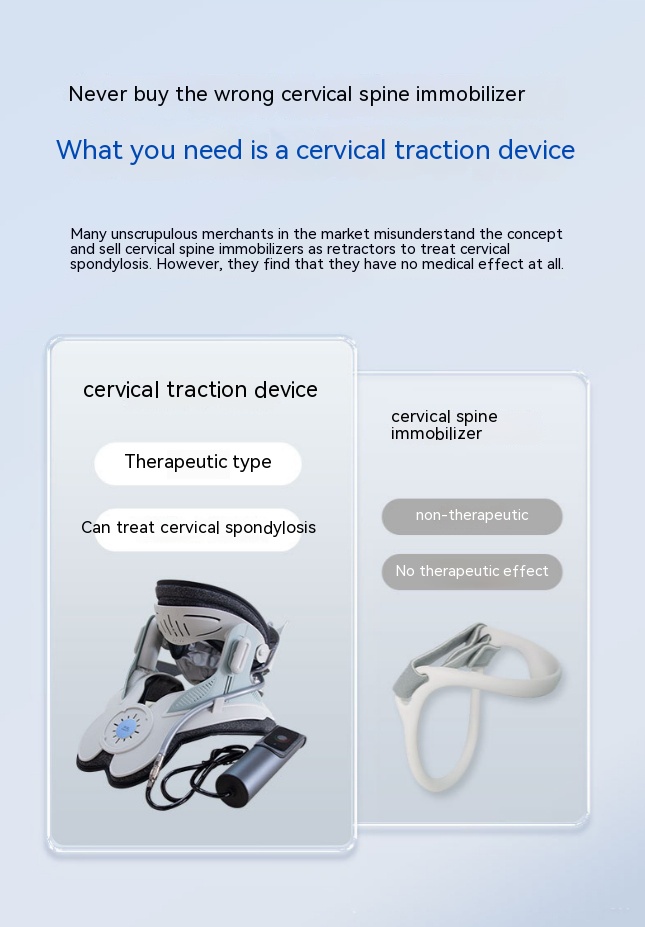 Never buy the wrong cervical spine immobilizer

What you need is a cervical traction device

Many unscrupulous merchants in the market misunderstand the concept and sell cervical spine immobilizers as retractors to treat cervical spondylosis. However, they find that they have no medical effect at all.

cervical traction device

Therapeutic type

Can treat cervical spondylosis

cervical spine immobilizer

non-therapeutic

No therapeutic effect